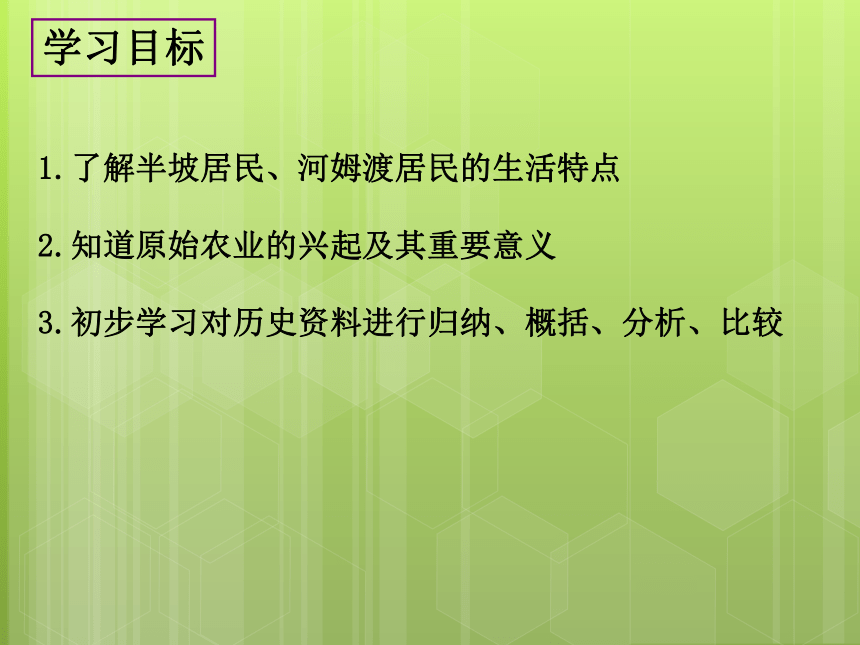 学习目标

1.了解半坡居民、河姆渡居民的生活特点

2.知道原始农业的兴起及其重要意义

3.初步学习对历史资料进行归纳、概括、分析、比较